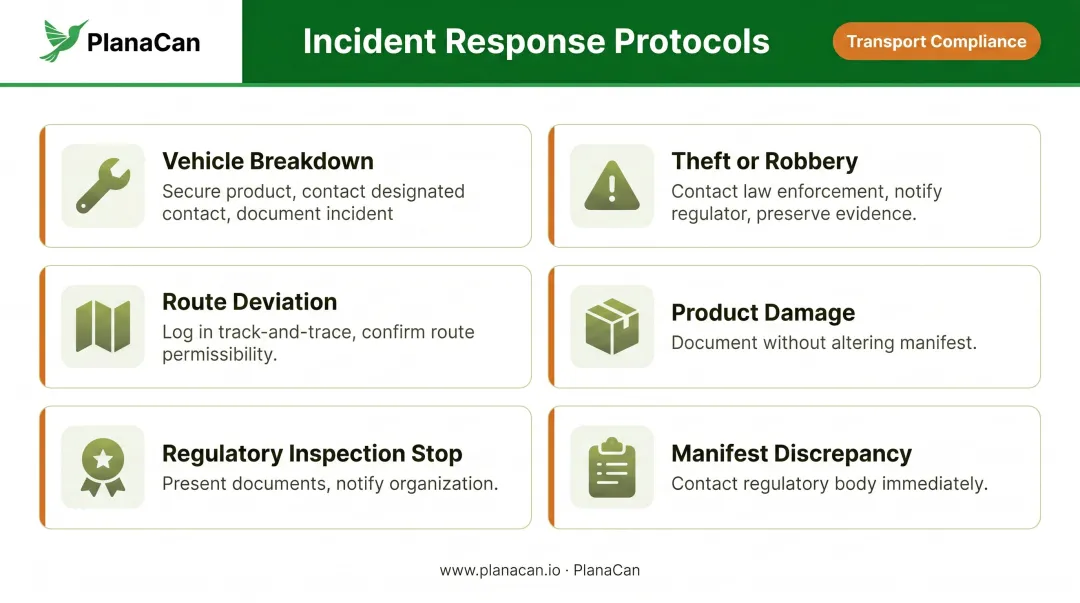 PlanaCan

Incident Response Protocols

Transport Compliance

Vehicle Breakdown
Secure product, contact designated contact, document incident

Theft or Robbery
Contact law enforcement, notify regulator, preserve evidence.

Route Deviation
Log in track-and-trace, confirm route permissibility.

Product Damage
Document without altering manifest.

Regulatory Inspection Stop
Present documents, notify organization.

Manifest Discrepancy
Contact regulatory body immediately.

www.planacan.io · PlanaCan